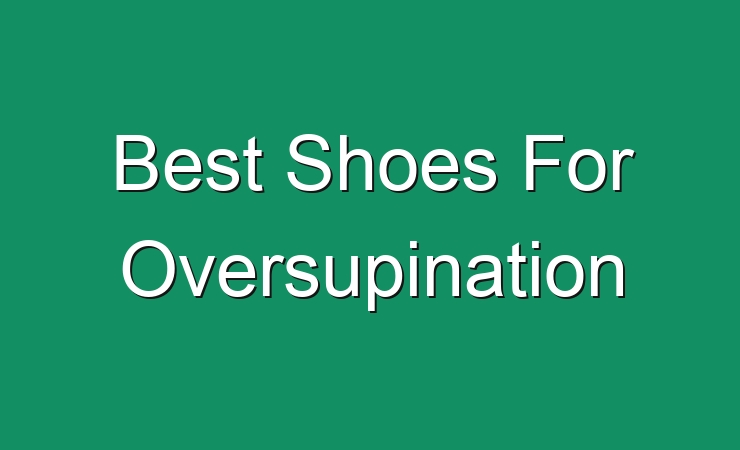 Best Shoes For Oversupination